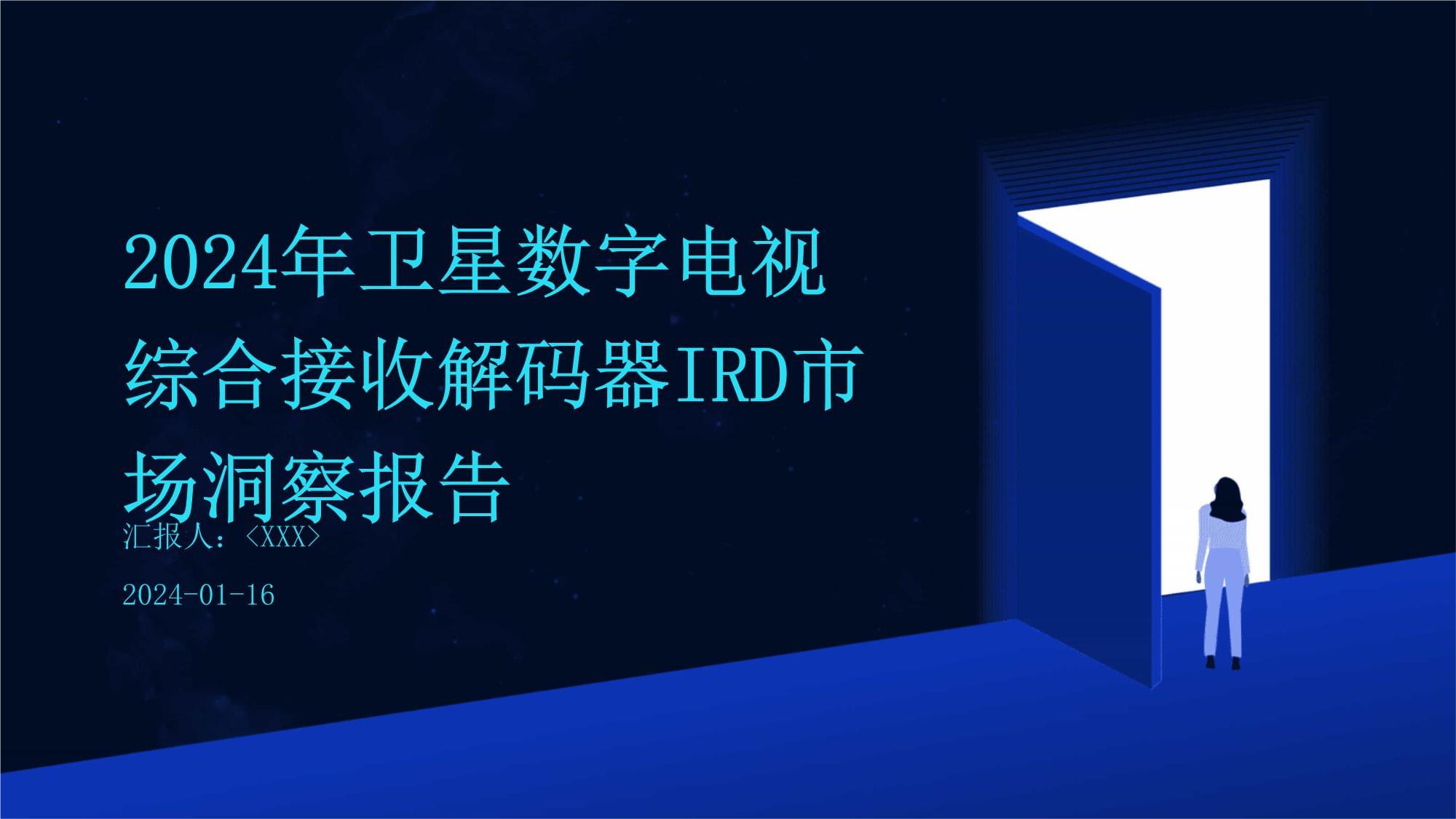 2024年卫星数字电视综合接收解码器IRD市场洞察报告

汇报人：<XXX>

2024-01-16